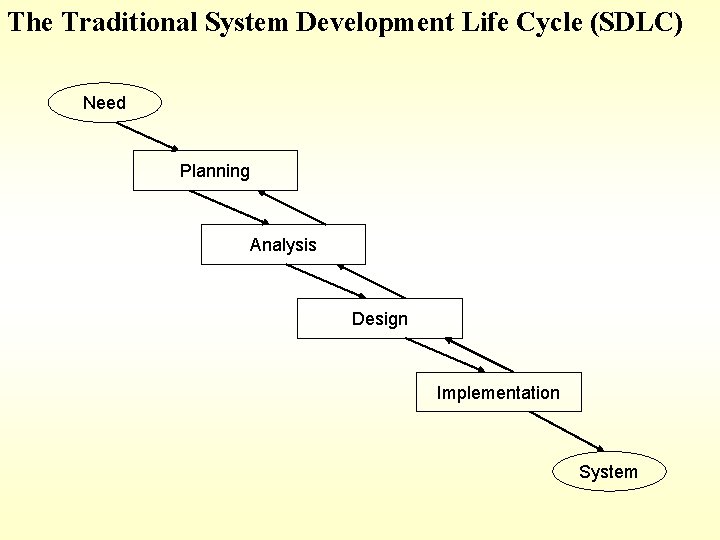 The Traditional System Development Life Cycle (SDLC)

Need

Planning

Analysis

Design

Implementation

System